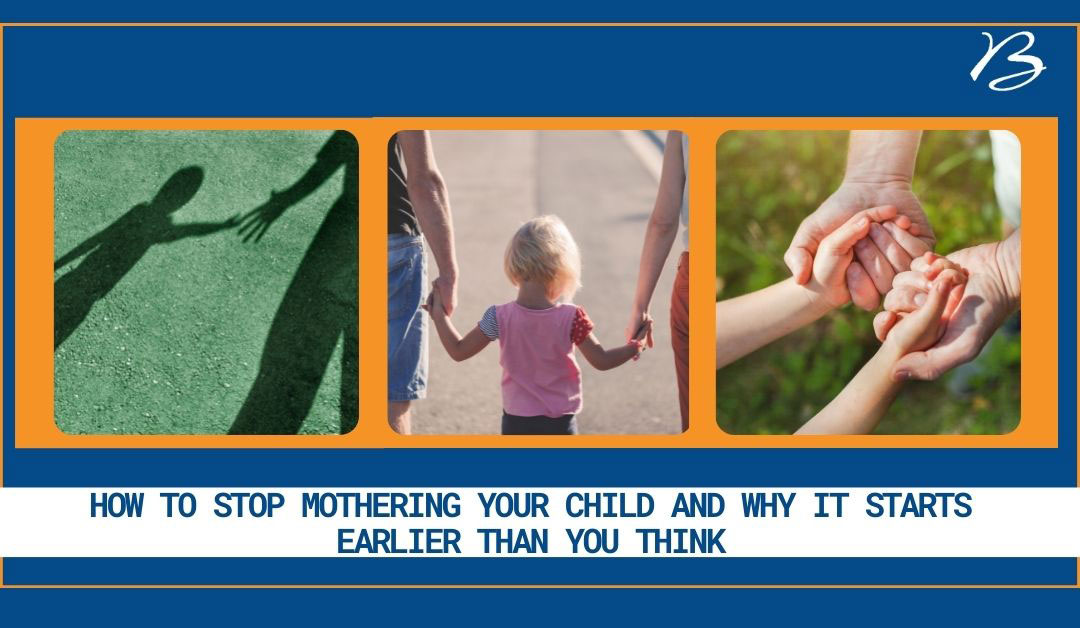 B

HOW TO STOP MOTHERING YOUR CHILD AND WHY IT STARTS EARLIER THAN YOU THINK